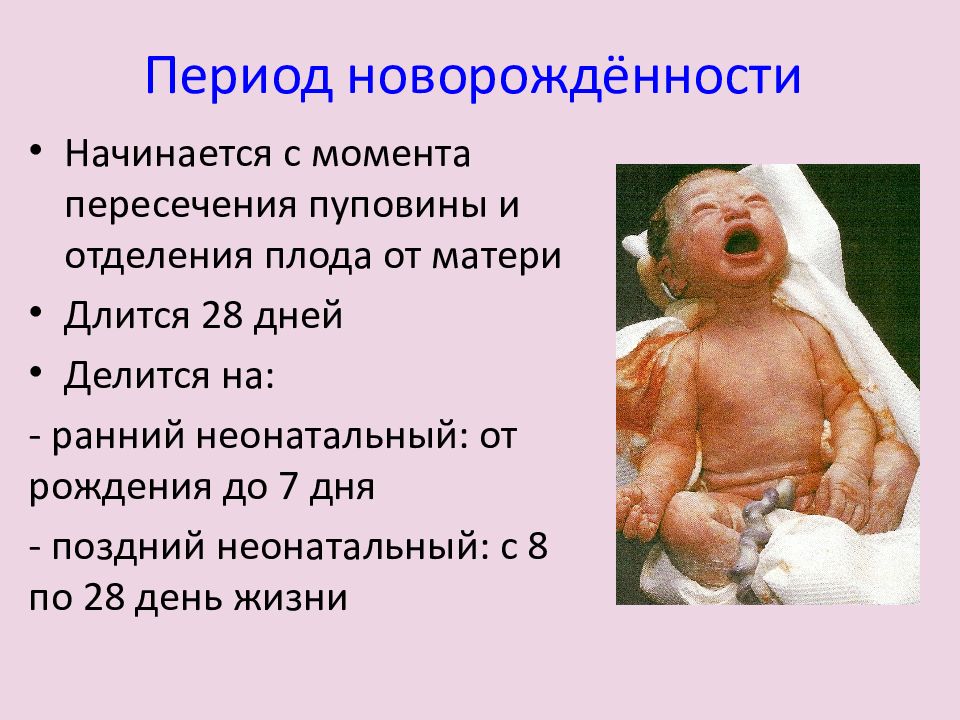 Период новорождённости

• Начинается с момента пересечения пуповины и отделения плода от матери

• Длится 28 дней

• Делится на:

- ранний неонатальный: от рождения до 7 дня

- поздний неонатальный: с 8 по 28 день жизни